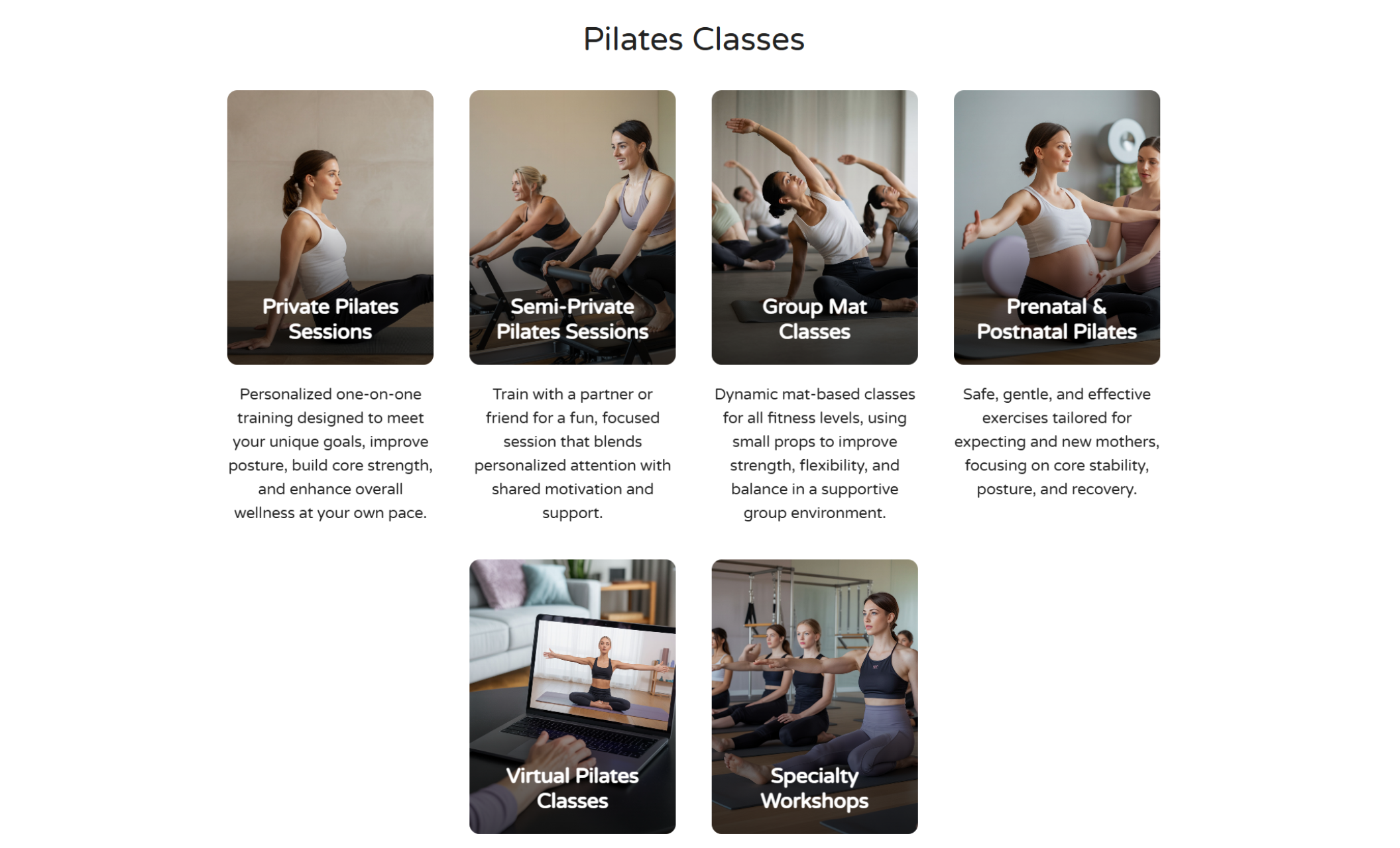 Pilates Classes

Private Pilates Sessions

Personalized one-on-one training designed to meet your unique goals, improve posture, build core strength, and enhance overall wellness at your own pace.

Semi-Private Pilates Sessions

Train with a partner or friend for a fun, focused session that blends personalized attention with shared motivation and support.

Group Mat Classes

Dynamic mat-based classes for all fitness levels, using small props to improve strength, flexibility, and balance in a supportive group environment.

Prenatal & Postnatal Pilates

Safe, gentle, and effective exercises tailored for expecting and new mothers, focusing on core stability, posture, and recovery.

Virtual Pilates Classes

Specialty Workshops